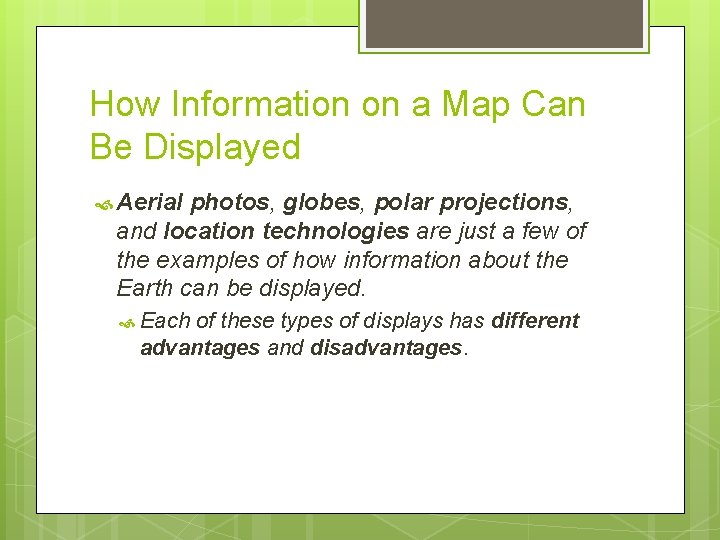 How Information on a Map Can Be Displayed

Aerial photos, globes, polar projections, and location technologies are just a few of the examples of how information about the Earth can be displayed.

Each of these types of displays has different advantages and disadvantages.